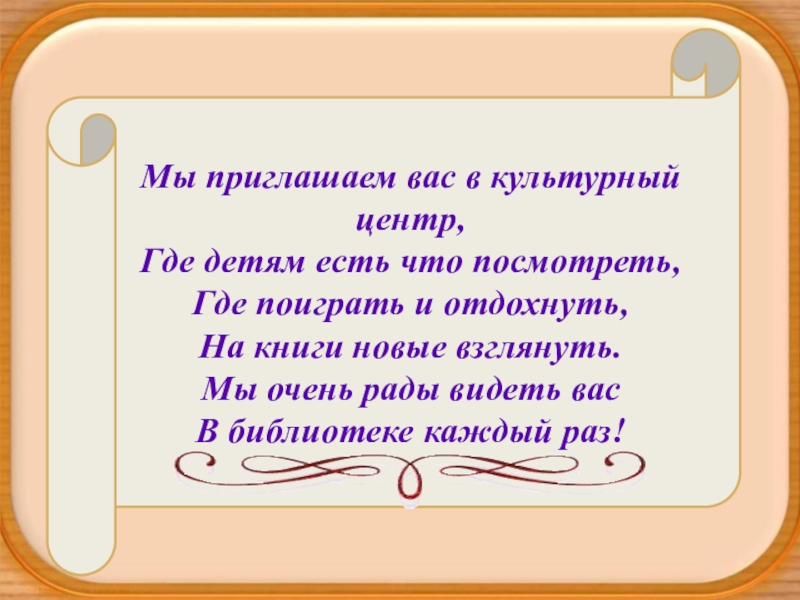 Мы приглашаем вас в культурный центр,
Где детям есть что посмотреть,
Где поиграть и отдохнуть,
На книги новые взглянуть.
Мы очень рады видеть вас
В библиотеке каждый раз!